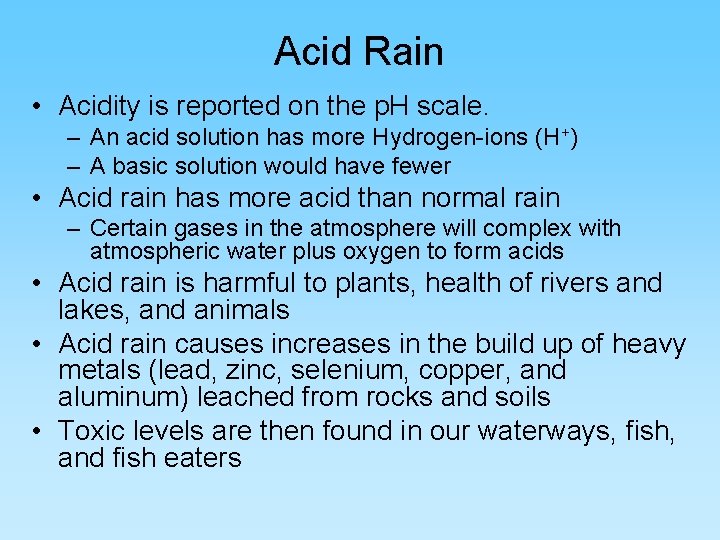 Acid Rain

• Acidity is reported on the pH scale.
– An acid solution has more Hydrogen-ions ($H^+$)
– A basic solution would have fewer
• Acid rain has more acid than normal rain
– Certain gases in the atmosphere will complex with atmospheric water plus oxygen to form acids
• Acid rain is harmful to plants, health of rivers and lakes, and animals
• Acid rain causes increases in the build up of heavy metals (lead, zinc, selenium, copper, and aluminum) leached from rocks and soils
• Toxic levels are then found in our waterways, fish, and fish eaters